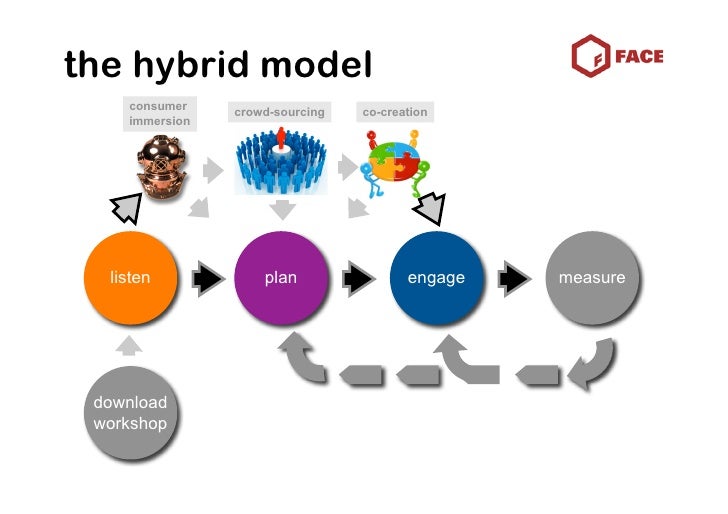 the hybrid model

FACE

consumer immersion

crowd-sourcing

co-creation

listen

plan

engage

measure

download workshop